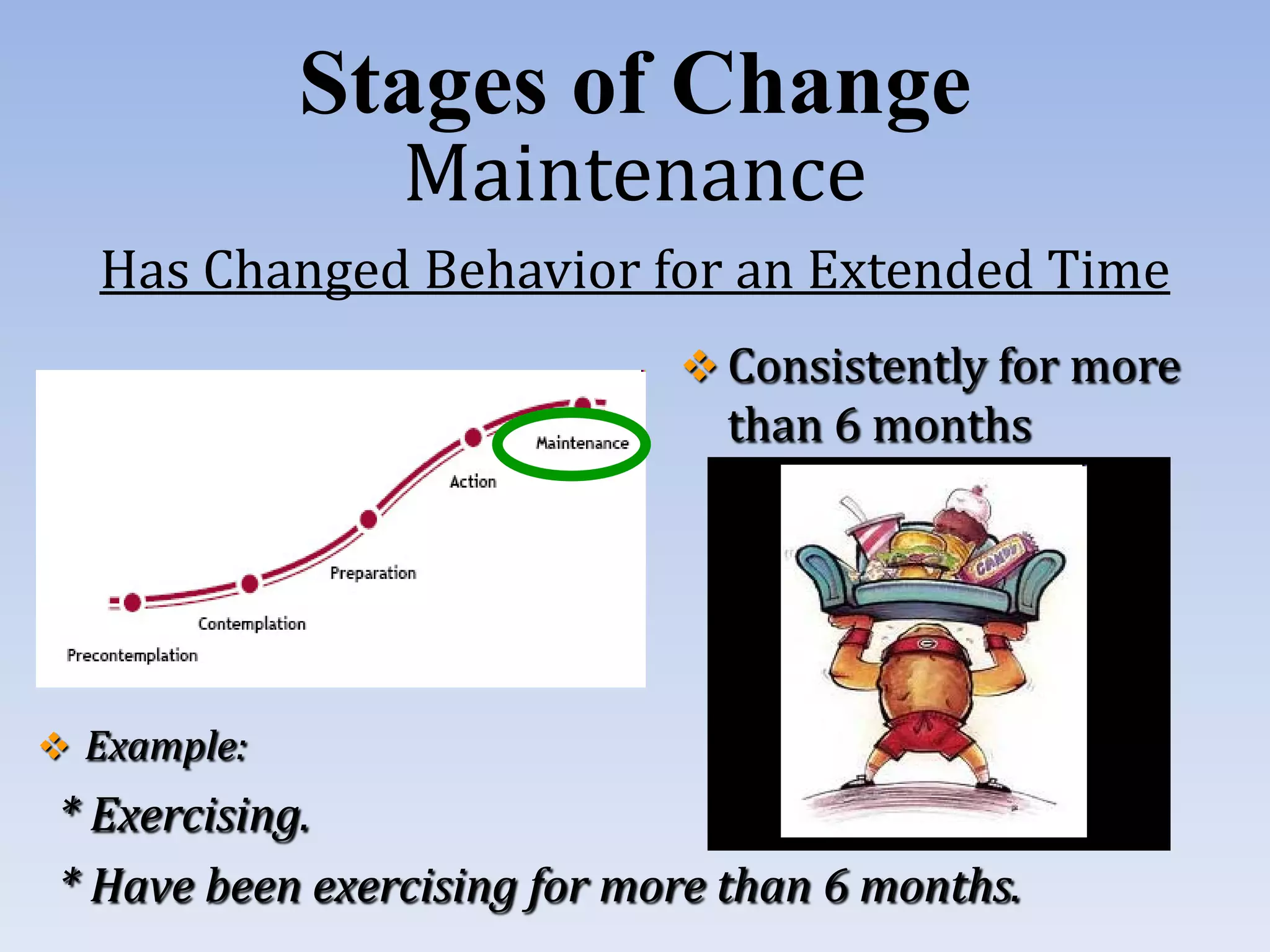 Stages of Change
Maintenance

Has Changed Behavior for an Extended Time

Maintenance
Action
Preparation
Contemplation
Precontemplation

❖ Consistently for more than 6 months

CANDY

❖ Example:

* Exercising.

* Have been exercising for more than 6 months.